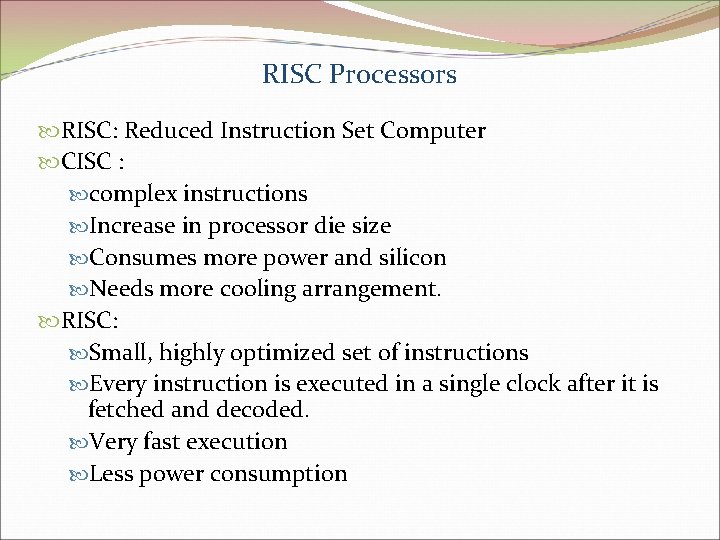 RISC Processors

RISC: Reduced Instruction Set Computer

CISC :

complex instructions

Increase in processor die size

Consumes more power and silicon

Needs more cooling arrangement.

RISC:

Small, highly optimized set of instructions

Every instruction is executed in a single clock after it is fetched and decoded.

Very fast execution

Less power consumption